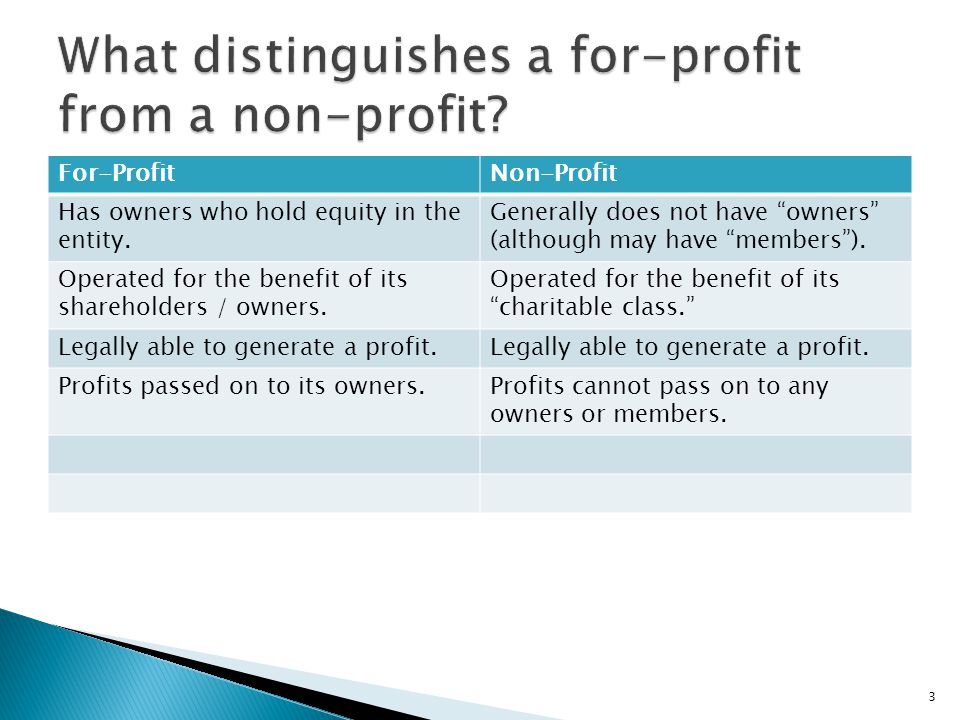 What distinguishes a for-profit from a non-profit?

| For-Profit | Non-Profit |
|---|---|
| Has owners who hold equity in the entity. | Generally does not have “owners” (although may have “members”). |
| Operated for the benefit of its shareholders / owners. | Operated for the benefit of its “charitable class.” |
| Legally able to generate a profit. | Legally able to generate a profit. |
| Profits passed on to its owners. | Profits cannot pass on to any owners or members. |
| | |
| | |

3